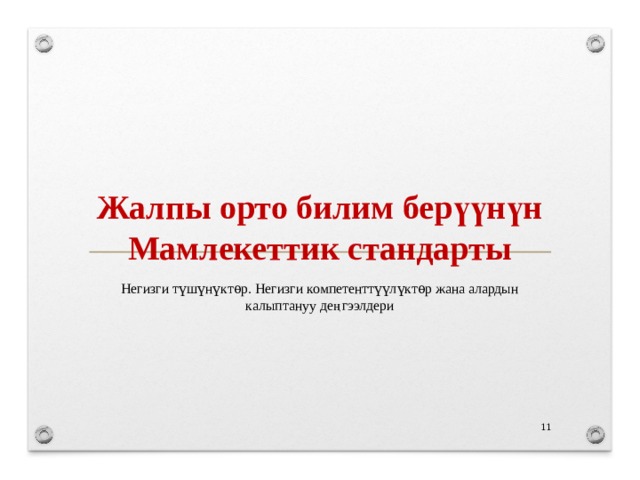 Жалпы орто билим берүүнүн Мамлекеттик стандарты

Негизги түшүнүктөр. Негизги компетенттүүлүктөр жана алардын калыптануу деңгээлдери

11